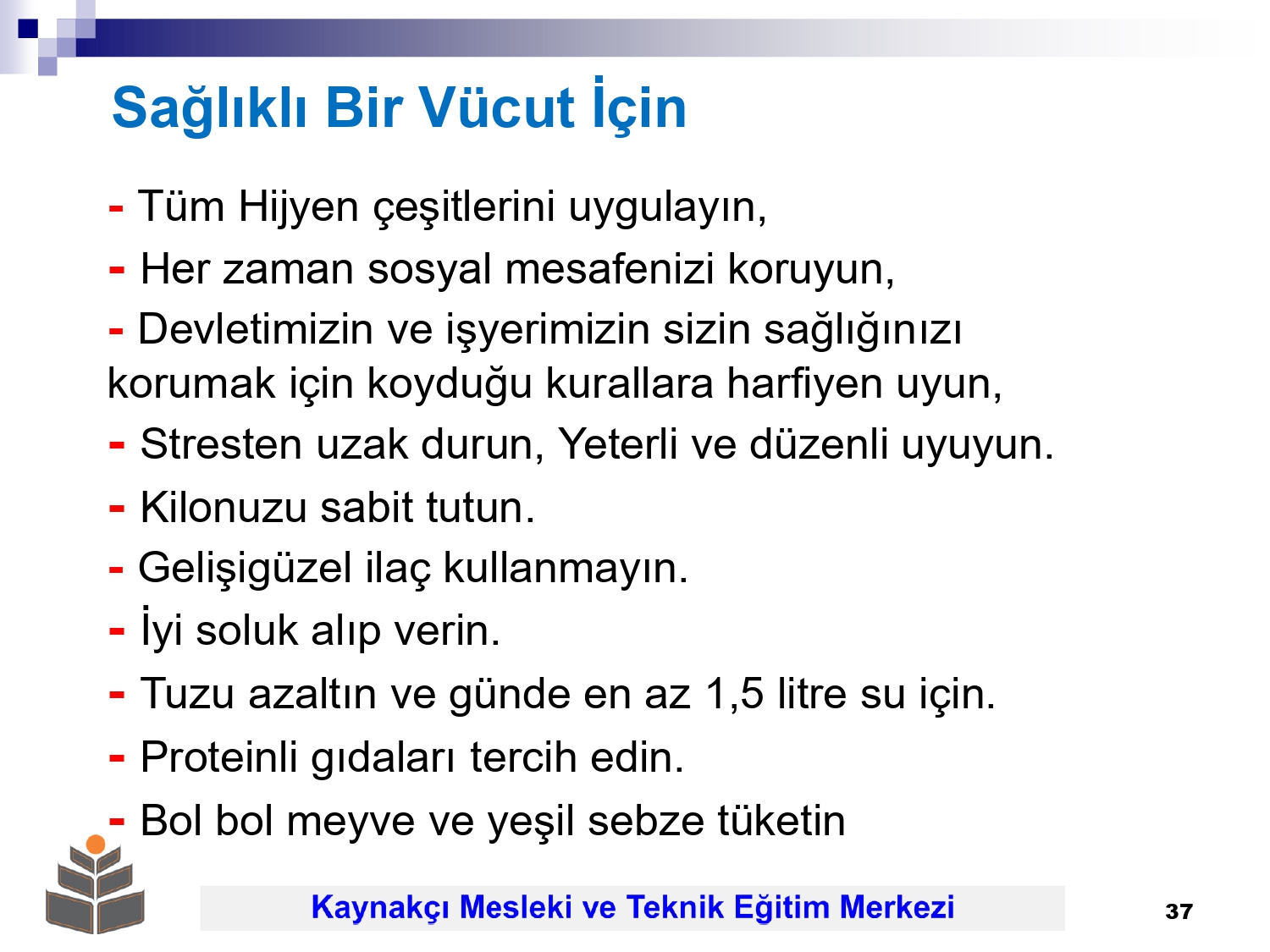 Sağlıklı Bir Vücut İçin

- Tüm Hijyen çeşitlerini uygulayın,

- Her zaman sosyal mesafenizi koruyun,

- Devletimizin ve işyerimizin sizin sağlığınızı korumak için koyduğu kurallara harfiyen uyun,

- Stresten uzak durun, Yeterli ve düzenli uyuyun.

- Kilonuzu sabit tutun.

- Gelişigüzel ilaç kullanmayın.

- İyi soluk alıp verin.

- Tuzu azaltın ve günde en az 1,5 litre su için.

- Proteinli gıdaları tercih edin.

- Bol bol meyve ve yeşil sebze tüketin

Kaynakçı Mesleki ve Teknik Eğitim Merkezi

37